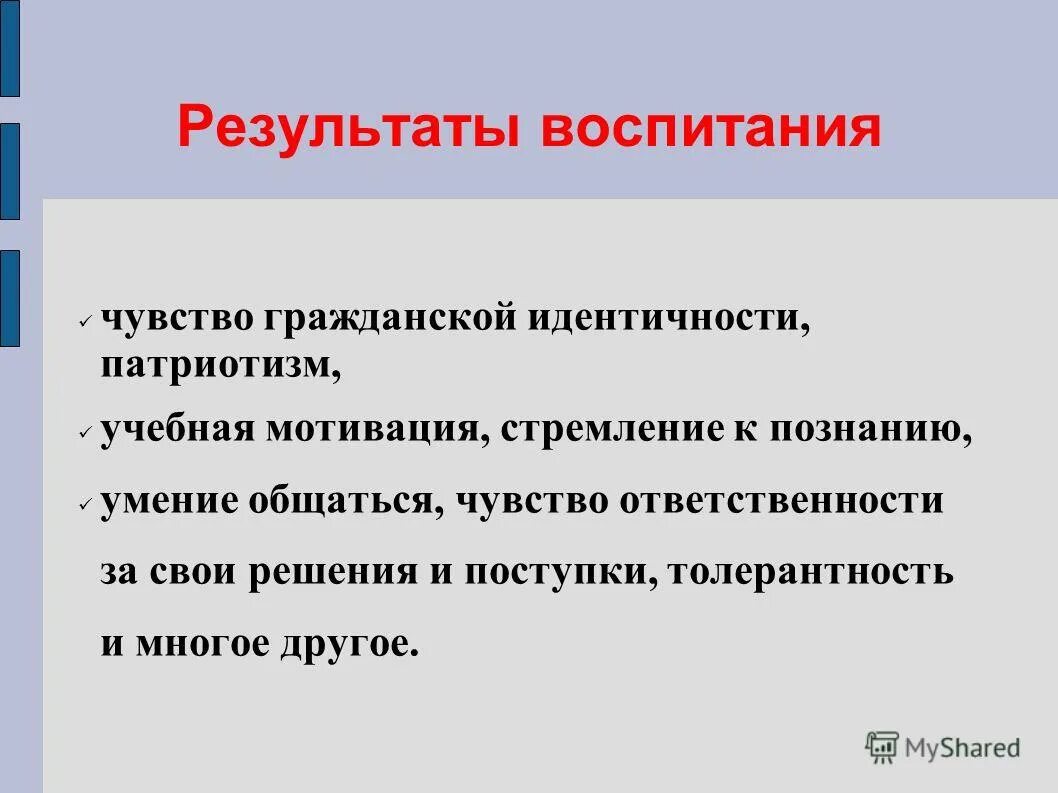 Результаты воспитания

✓ чувство гражданской идентичности, патриотизм,

✓ учебная мотивация, стремление к познанию,

✓ умение общаться, чувство ответственности за свои решения и поступки, толерантность и многое другое.

MyShared